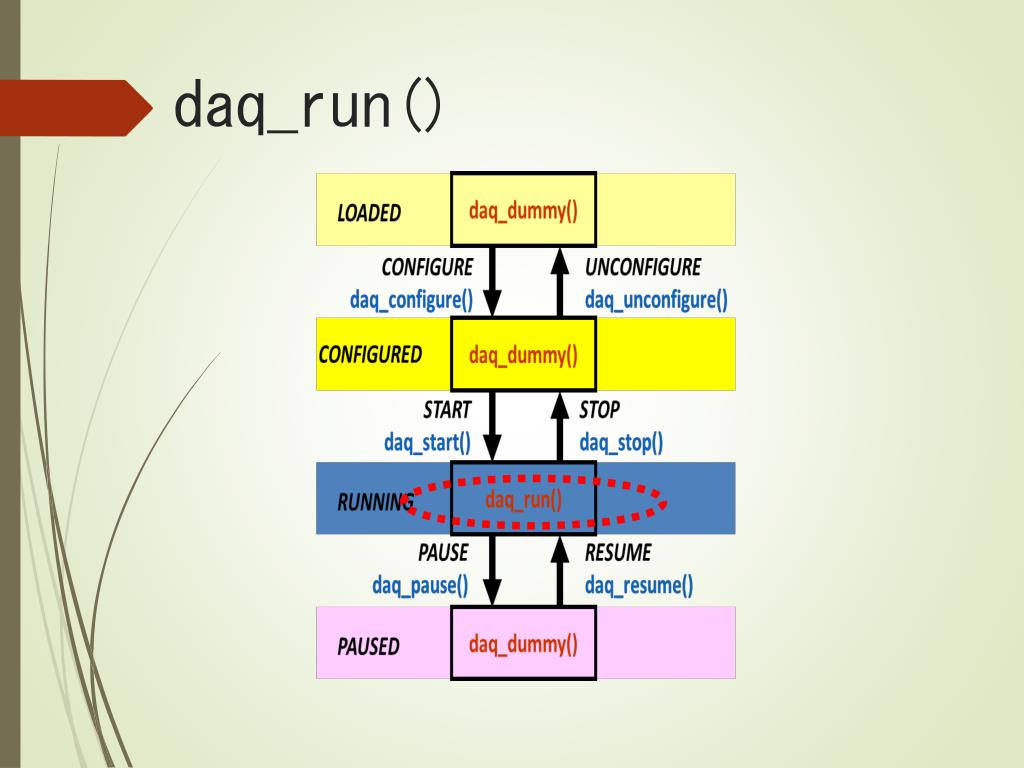 daq_run()

LOADED daq_dummy()

CONFIGURE daq_configure()

UNCONFIGURE daq_unconfigure()

CONFIGURED daq_dummy()

START daq_start()

STOP daq_stop()

RUNNING daq_run()

PAUSE daq_pause()

RESUME daq_resume()

PAUSED daq_dummy()